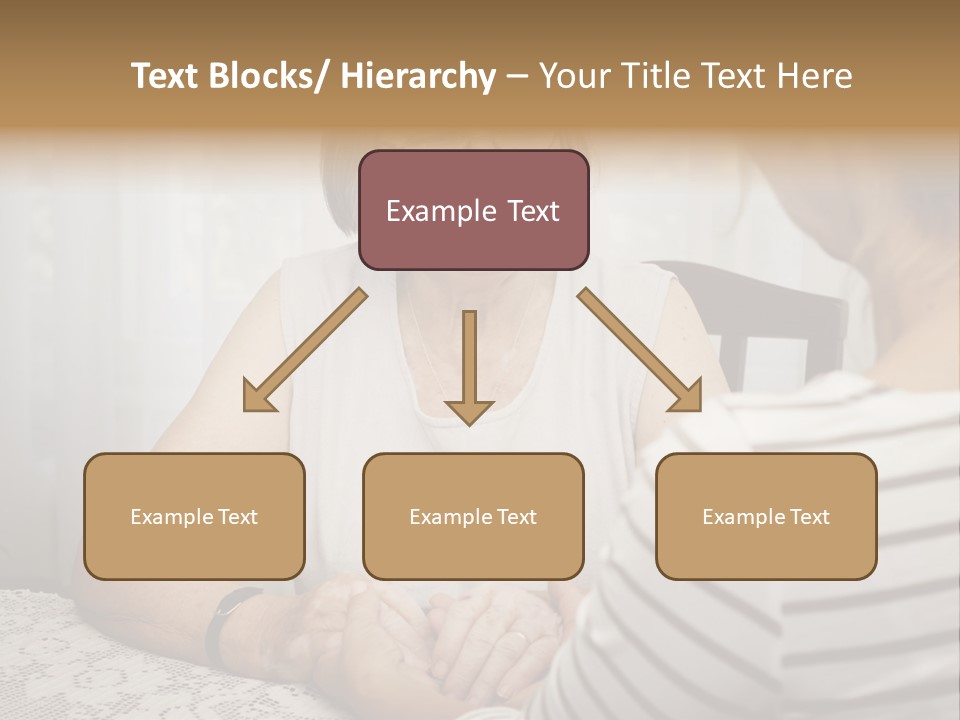 Text Blocks/ Hierarchy – Your Title Text Here

Example Text

Example Text

Example Text

Example Text